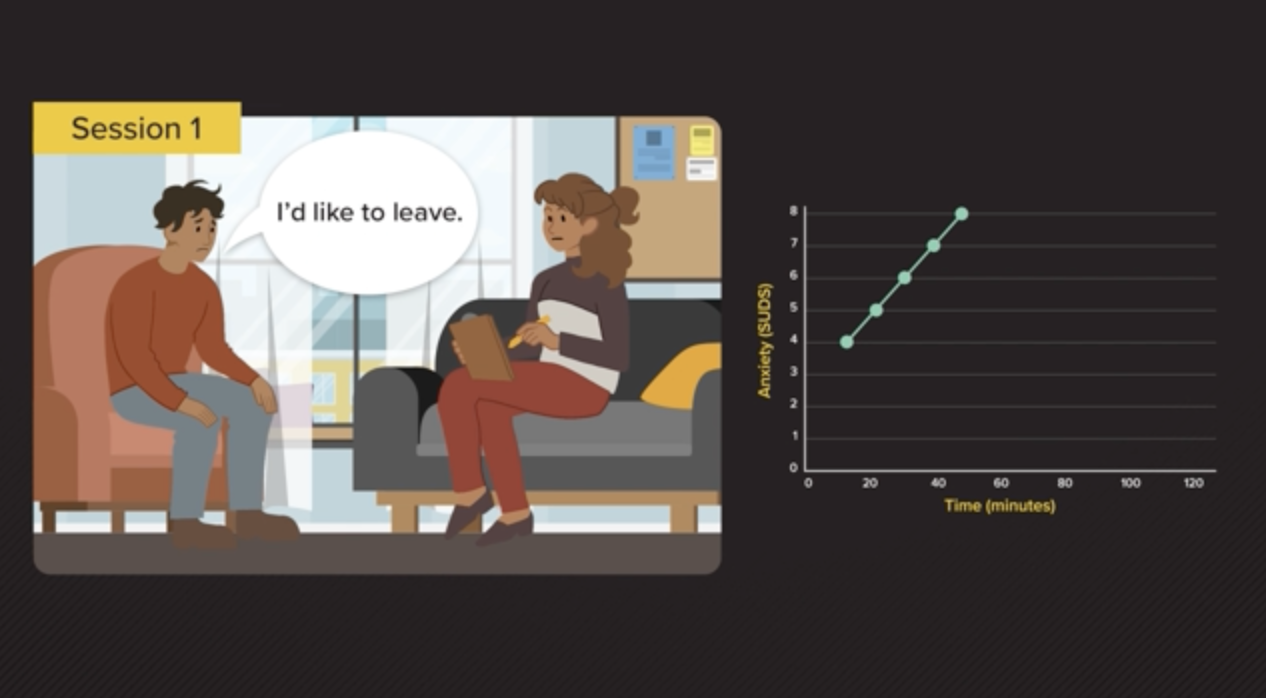 Session 1

I'd like to leave.

Anxiety (SUDS)
8
7
6
5
4
3
2
1
0
0
20
40
60
80
100
120
Time (minutes)